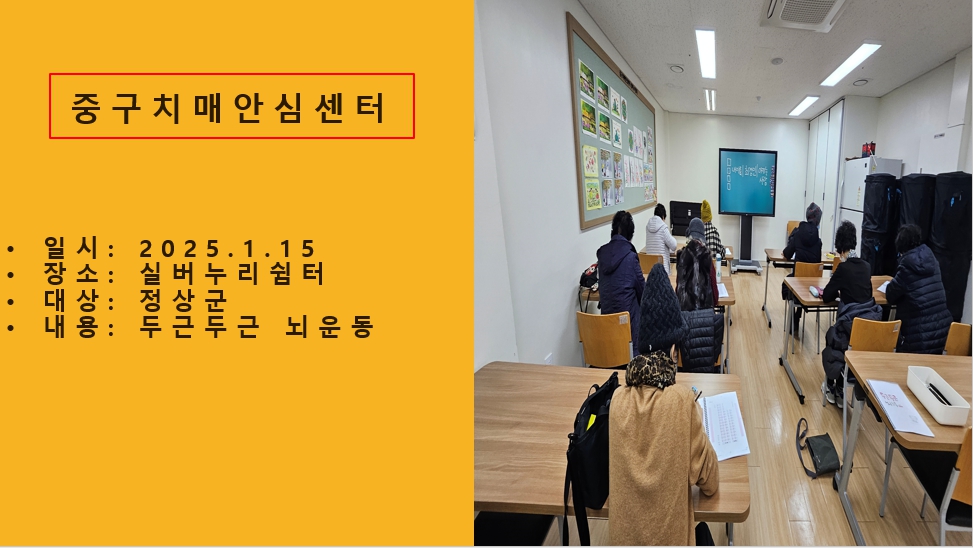 중구치매안심센터

• 일시: 2025.1.15
• 장소: 실버누리쉼터
• 대상: 정상군
• 내용: 두근두근 뇌운동